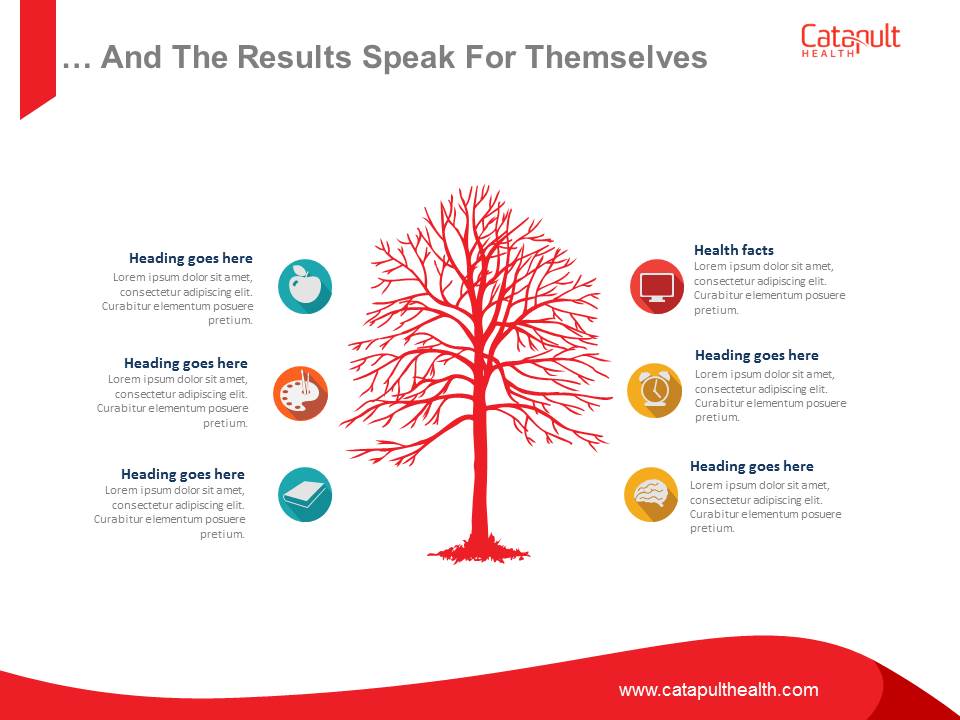 … And The Results Speak For Themselves

Catapult HEALTH

Heading goes here
Lorem ipsum dolor sit amet, consectetur adipiscing elit. Curabitur elementum posuere pretium.

Heading goes here
Lorem ipsum dolor sit amet, consectetur adipiscing elit. Curabitur elementum posuere pretium.

Heading goes here
Lorem ipsum dolor sit amet, consectetur adipiscing elit. Curabitur elementum posuere pretium.

Health facts
Lorem ipsum dolor sit amet, consectetur adipiscing elit. Curabitur elementum posuere pretium.

Heading goes here
Lorem ipsum dolor sit amet, consectetur adipiscing elit. Curabitur elementum posuere pretium.

Heading goes here
Lorem ipsum dolor sit amet, consectetur adipiscing elit. Curabitur elementum posuere pretium.

www.catapulthealth.com